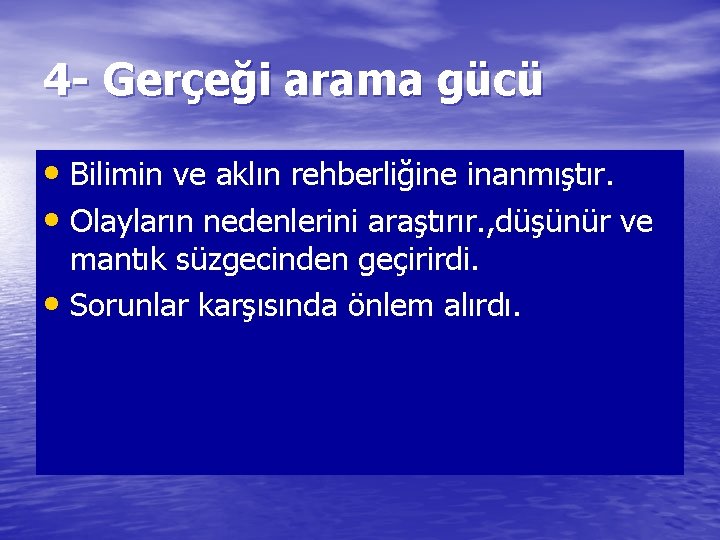 4- Gerçeği arama gücü

• Bilimin ve aklın rehberliğine inanmıştır.
• Olayların nedenlerini araştırır.,düşünür ve mantık süzgecinden geçirirdi.
• Sorunlar karşısında önlem alırdı.